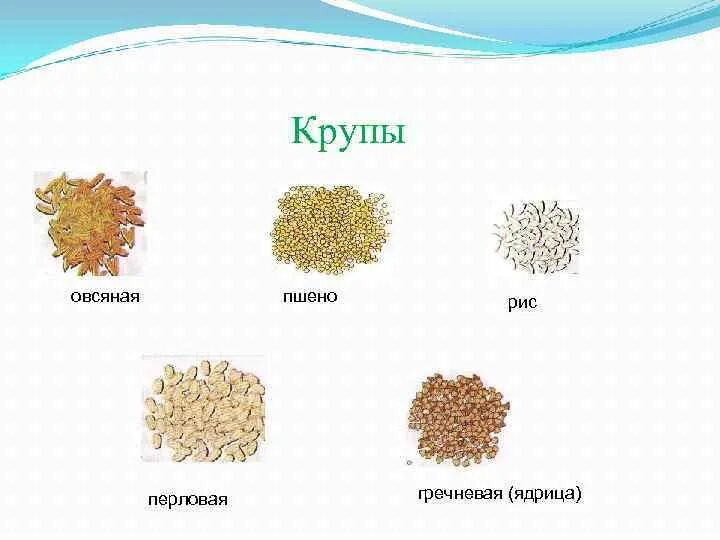 Крупы

овсяная

пшено

рис

перловая

гречневая (ядрица)